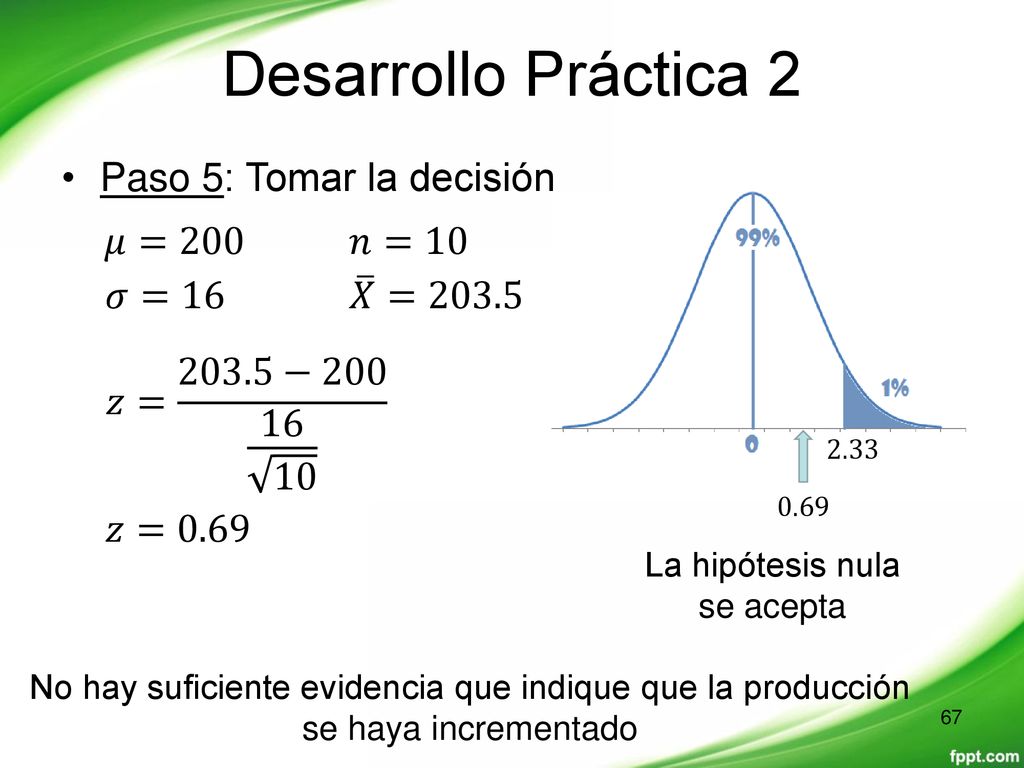 Desarrollo Práctica 2

• Paso 5: Tomar la decisión

$\mu = 200$ $n = 10$

$\sigma = 16$ $\bar{X} = 203.5$

$z = \frac{203.5 - 200}{\frac{16}{\sqrt{10}}}$

$z = 0.69$

99%

1%

0

2.33

0.69

La hipótesis nula se acepta

No hay suficiente evidencia que indique que la producción se haya incrementado

67

fppt.com